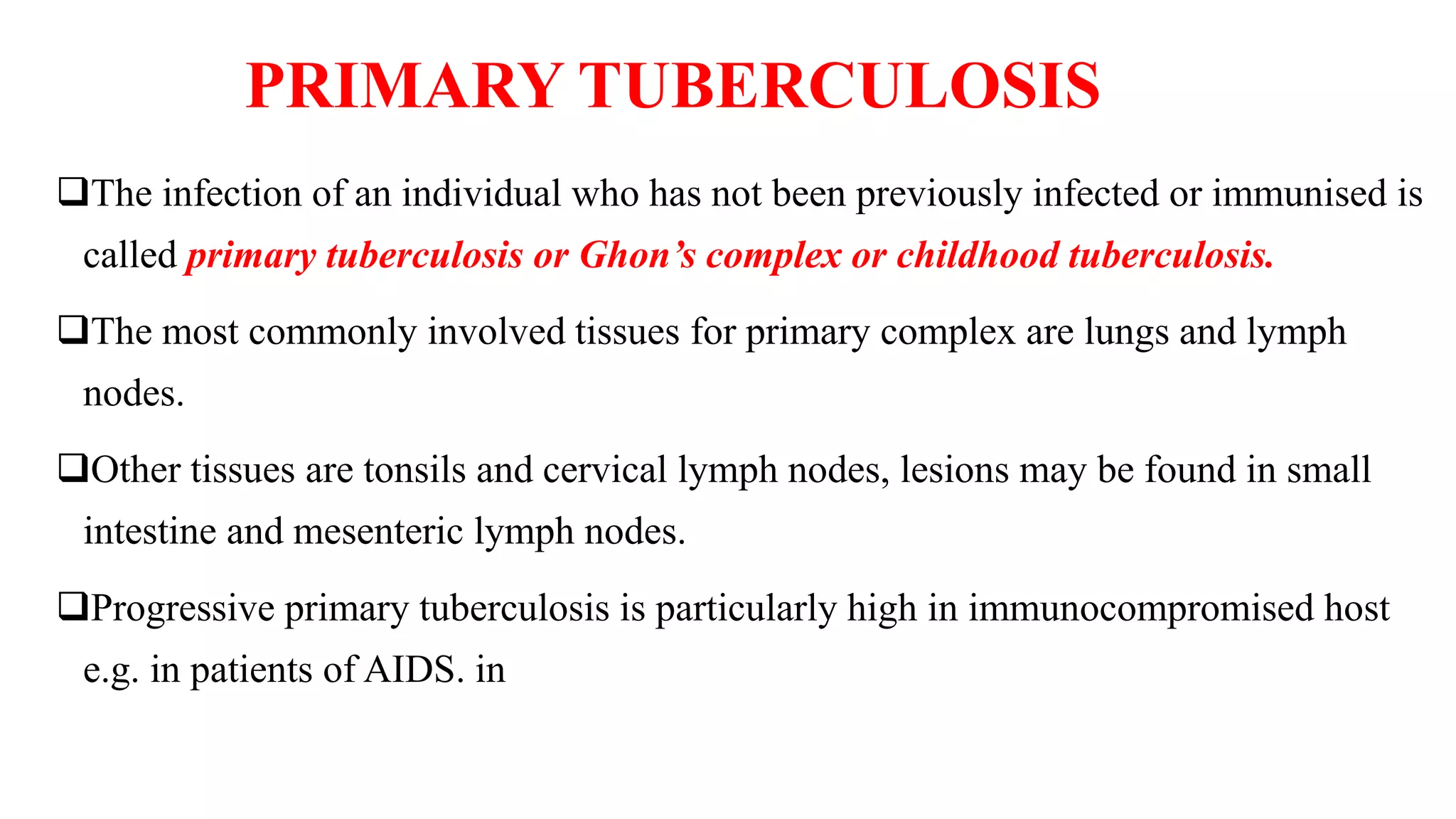 PRIMARY TUBERCULOSIS

❑The infection of an individual who has not been previously infected or immunised is called primary tuberculosis or Ghon's complex or childhood tuberculosis.

❑The most commonly involved tissues for primary complex are lungs and lymph nodes.

❑Other tissues are tonsils and cervical lymph nodes, lesions may be found in small intestine and mesenteric lymph nodes.

❑Progressive primary tuberculosis is particularly high in immunocompromised host e.g. in patients of AIDS. in